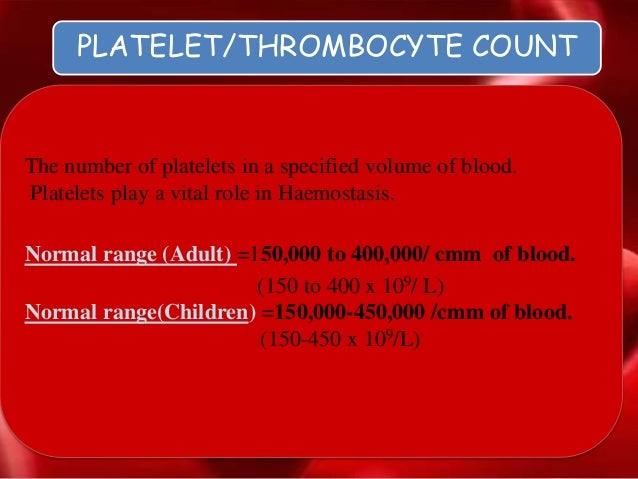 PLATELET/THROMBOCYTE COUNT

The number of platelets in a specified volume of blood.
Platelets play a vital role in Haemostasis.

Normal range (Adult) =150,000 to 400,000/ cmm of blood.
(150 to 400 x $10^9$/ L)
Normal range(Children) =150,000-450,000 /cmm of blood.
(150-450 x $10^9$/L)